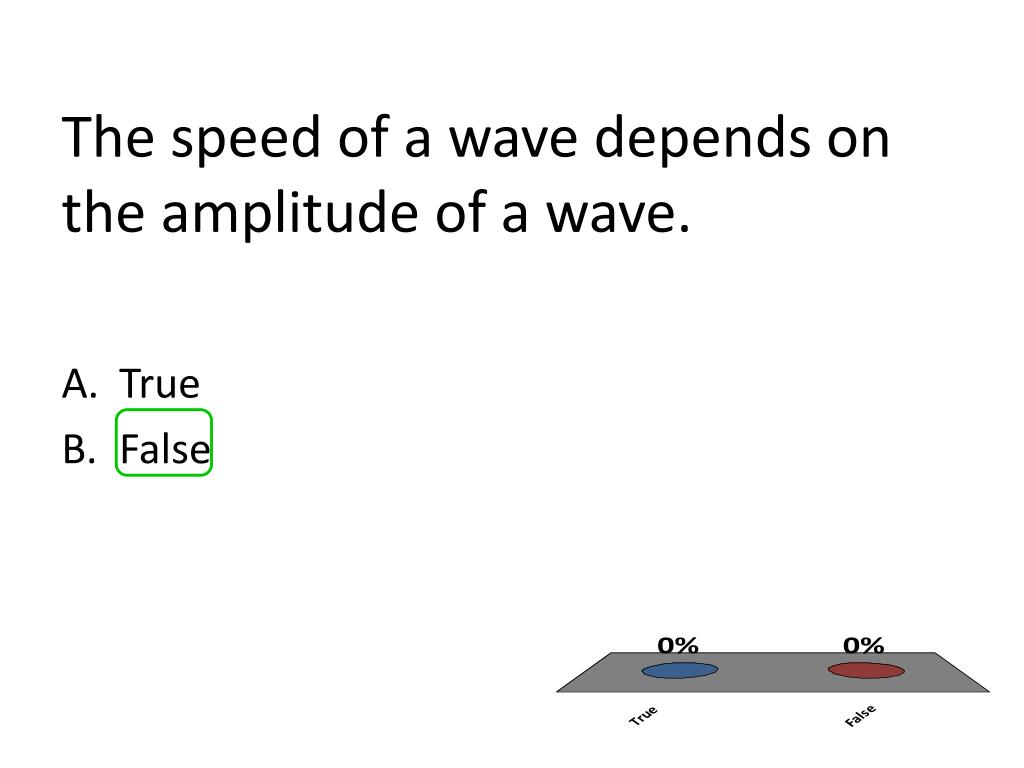 The speed of a wave depends on the amplitude of a wave.

A. True
B. False

0%
0%
True
False